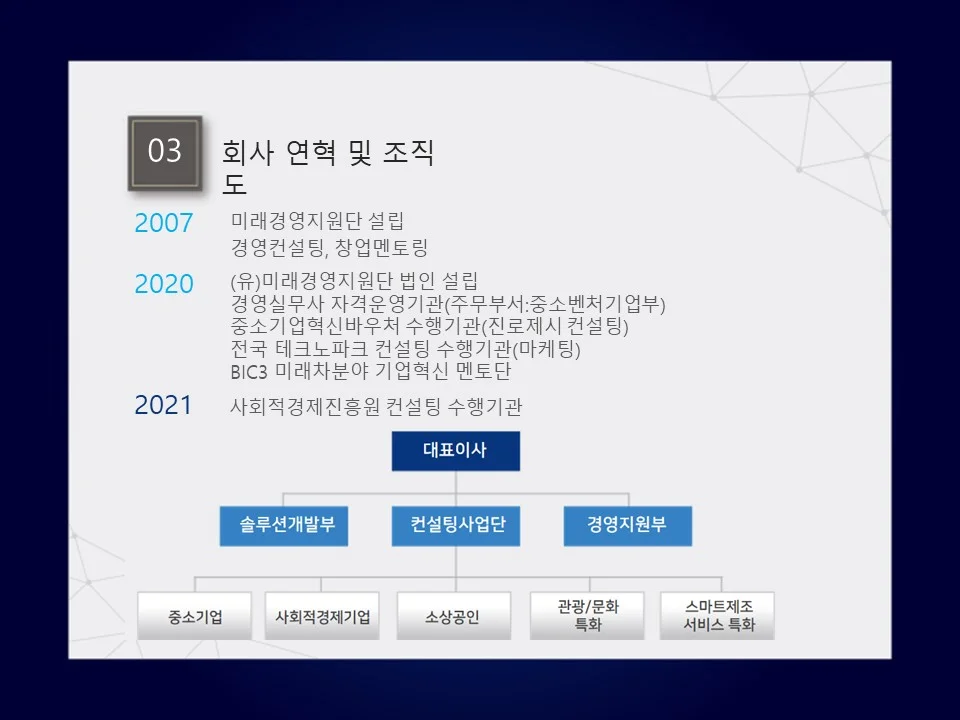 03

회사 연혁 및 조직도

2007 미래경영지원단 설립
경영컨설팅, 창업멘토링

2020 (유)미래경영지원단 법인 설립
경영실무사 자격운영기관(주무부서:중소벤처기업부)
중소기업혁신바우처 수행기관(진로제시 컨설팅)
전국 테크노파크 컨설팅 수행기관(마케팅)
BIC3 미래차분야 기업혁신 멘토단

2021 사회적경제진흥원 컨설팅 수행기관

대표이사

솔루션개발부
컨설팅사업단
경영지원부

중소기업
사회적경제기업
소상공인
관광/문화 특화
스마트제조 서비스 특화